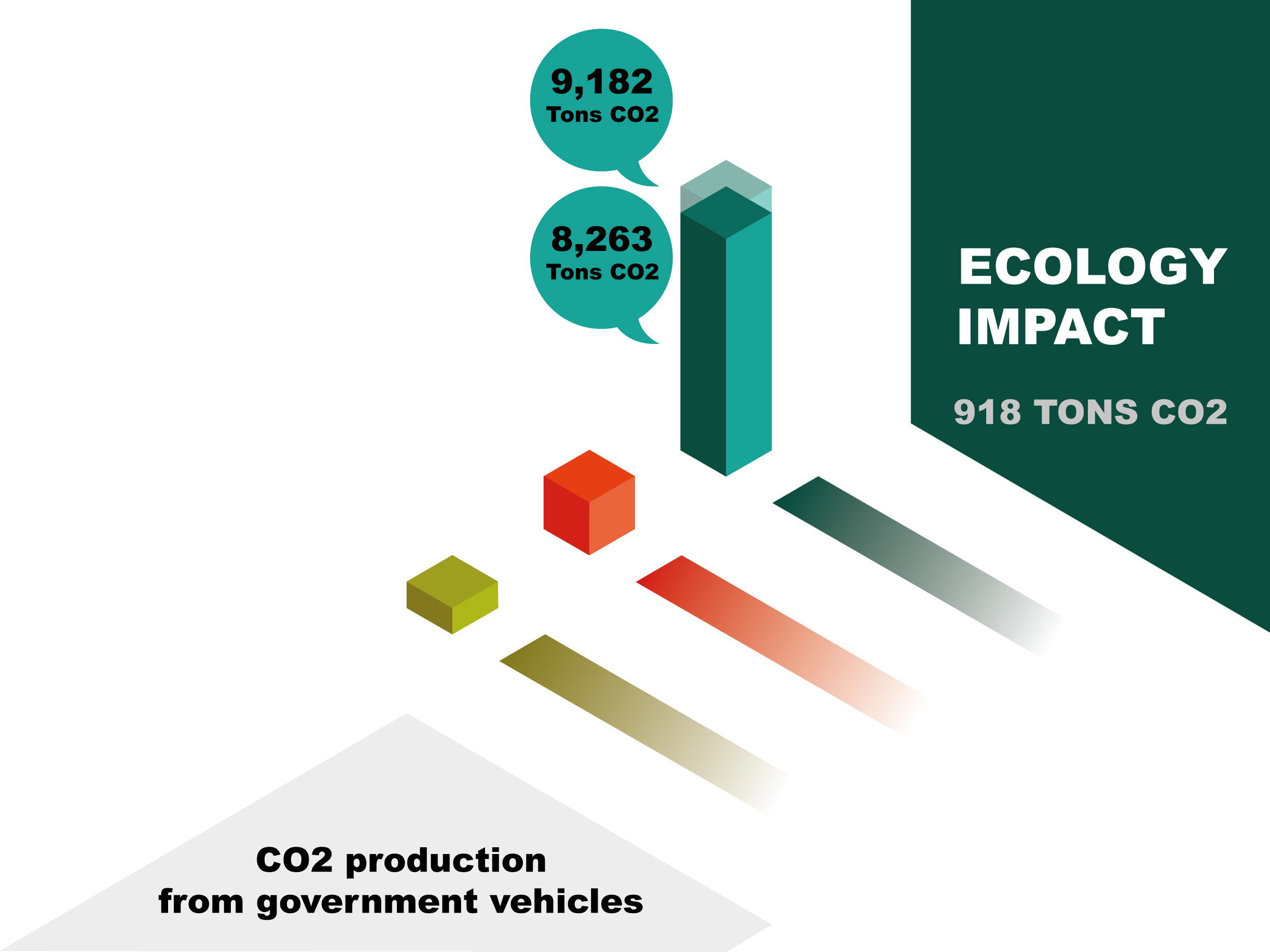 9,182
Tons CO2

8,263
Tons CO2

ECOLOGY IMPACT

918 TONS CO2

CO2 production
from government vehicles